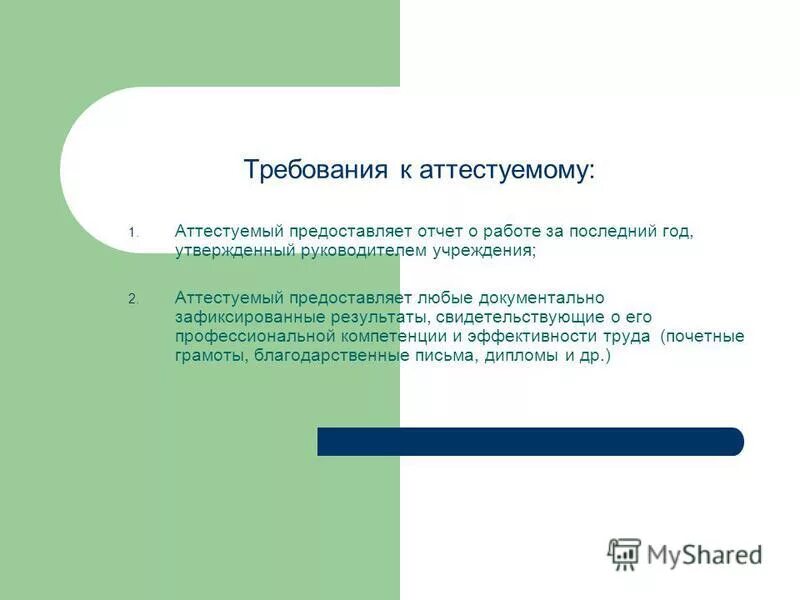 Требования к аттестуемому:

1. Аттестуемый предоставляет отчет о работе за последний год, утвержденный руководителем учреждения;

2. Аттестуемый предоставляет любые документально зафиксированные результаты, свидетельствующие о его профессиональной компетенции и эффективности труда (почетные грамоты, благодарственные письма, дипломы и др.)

MyShared